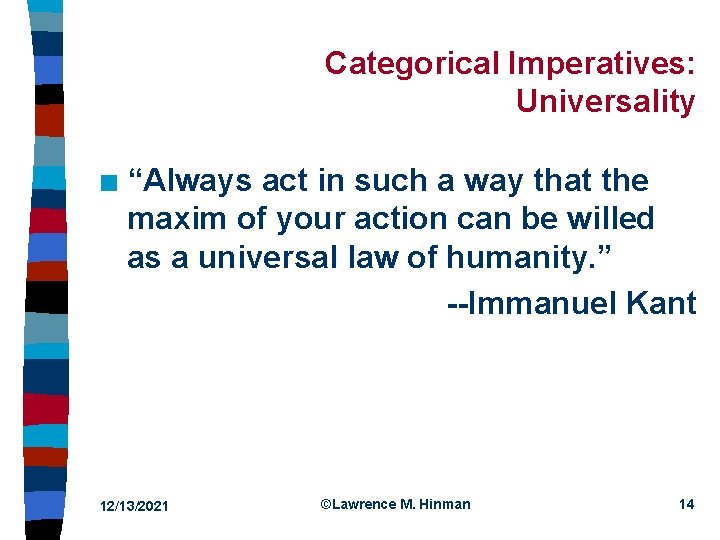 Categorical Imperatives: Universality

“Always act in such a way that the maxim of your action can be willed as a universal law of humanity.”

--Immanuel Kant

12/13/2021

©Lawrence M. Hinman

14